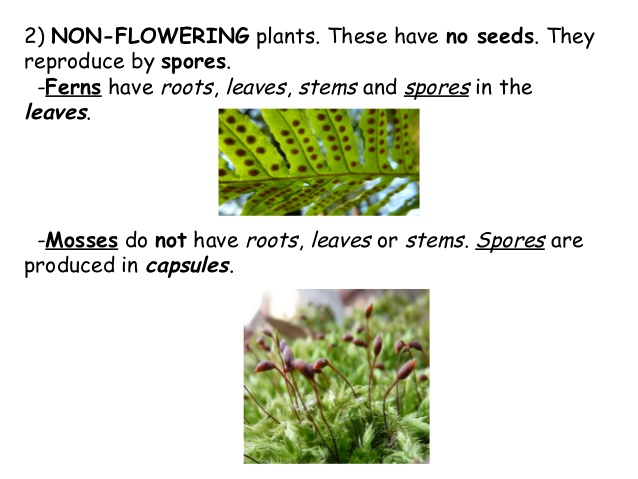 2) NON-FLOWERING plants. These have no seeds. They reproduce by spores.

-Ferns have roots, leaves, stems and spores in the leaves.

-Mosses do not have roots, leaves or stems. Spores are produced in capsules.